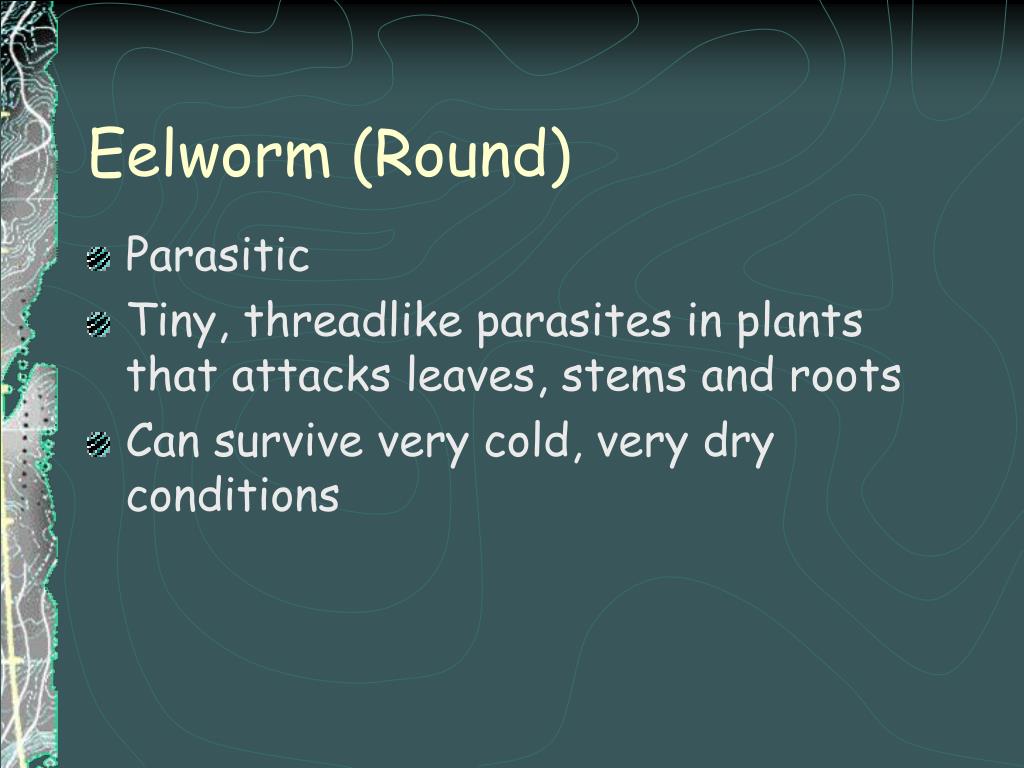 Eelworm (Round)

Parasitic

Tiny, threadlike parasites in plants that attacks leaves, stems and roots

Can survive very cold, very dry conditions